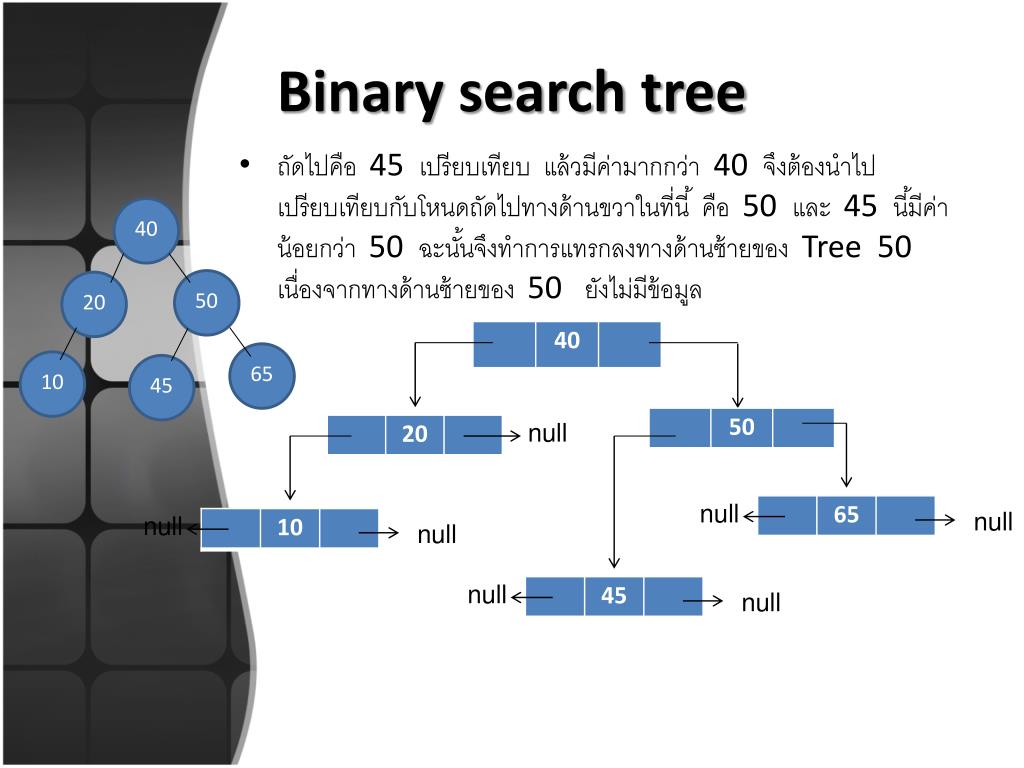 Binary search tree

• ถัดไปคือ 45 เปรียบเทียบ แล้วมีค่ามากกว่า 40 จึงต้องนำไปเปรียบเทียบกับโหนดถัดไปทางด้านขวาในที่นี้ คือ 50 และ 45 นี้มีค่าน้อยกว่า 50 ฉะนั้นจึงทำการแทรกลงทางด้านซ้ายของ Tree 50 เนื่องจากทางด้านซ้ายของ 50 ยังไม่มีข้อมูล

40
20
50
10
45
65

40
20
null
50
null
10
null
null
65
null
null
45
null